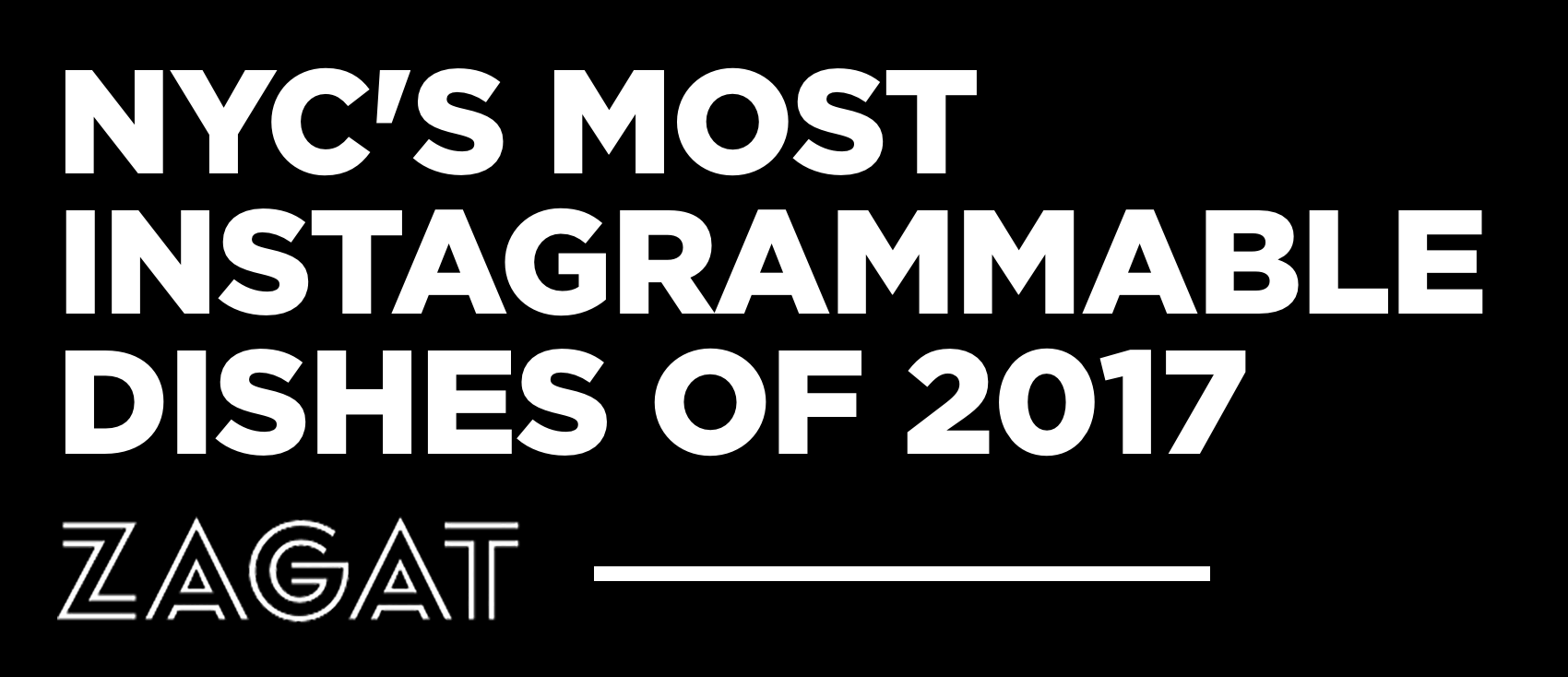 NYC'S MOST INSTAGRAMMABLE DISHES OF 2017

ZAGAT